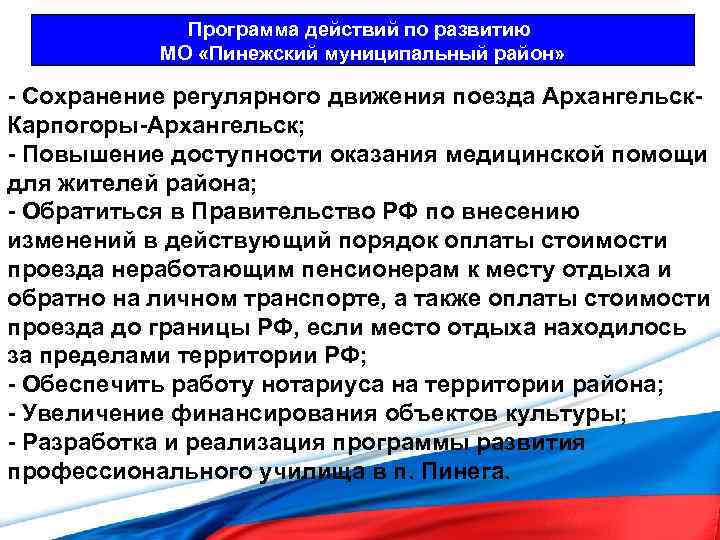 Программа действий по развитию
МО «Пинежский муниципальный район»

- Сохранение регулярного движения поезда Архангельск-Карпогоры-Архангельск;
- Повышение доступности оказания медицинской помощи для жителей района;
- Обратиться в Правительство РФ по внесению изменений в действующий порядок оплаты стоимости проезда неработающим пенсионерам к месту отдыха и обратно на личном транспорте, а также оплаты стоимости проезда до границы РФ, если место отдыха находилось за пределами территории РФ;
- Обеспечить работу нотариуса на территории района;
- Увеличение финансирования объектов культуры;
- Разработка и реализация программы развития профессионального училища в п. Пинега.